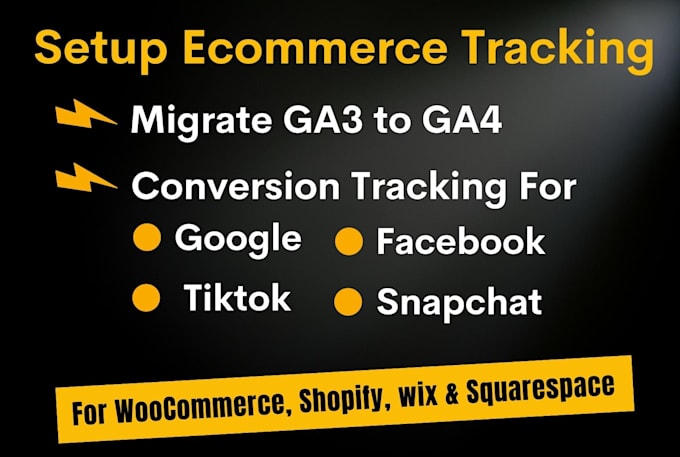 Setup Ecommerce Tracking

Migrate GA3 to GA4

Conversion Tracking For

Google

Facebook

Tiktok

Snapchat

For WooCommerce, Shopify, wix & Squarespace